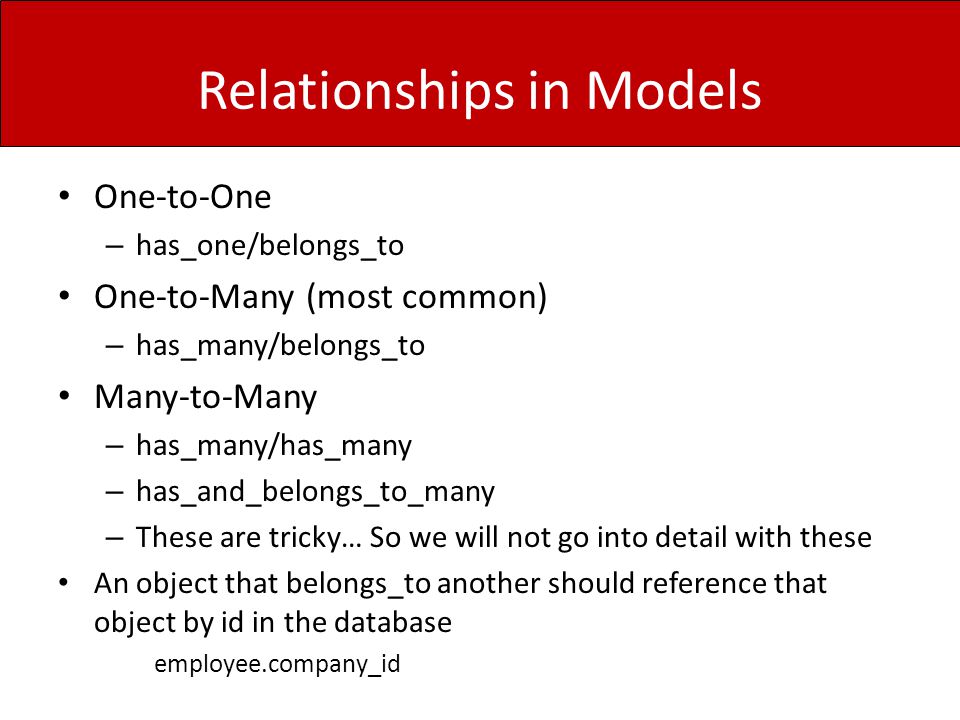 Relationships in Models

• One-to-One
  – has_one/belongs_to
• One-to-Many (most common)
  – has_many/belongs_to
• Many-to-Many
  – has_many/has_many
  – has_and_belongs_to_many
  – These are tricky… So we will not go into detail with these
• An object that belongs_to another should reference that object by id in the database

employee.company_id